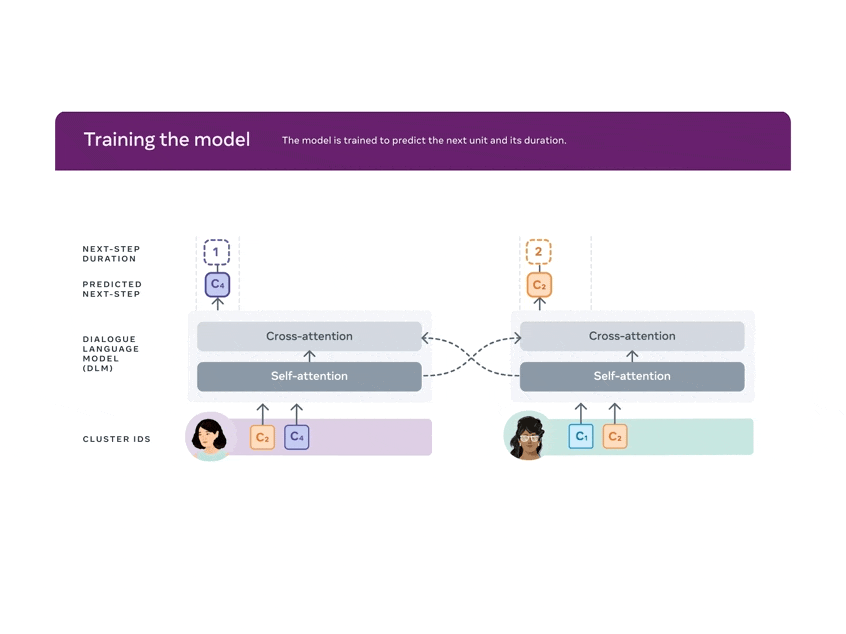 Training the model

The model is trained to predict the next unit and its duration.

NEXT-STEP DURATION

PREDICTED NEXT-STEP

DIALOGUE LANGUAGE MODEL (DLM)

CLUSTER IDS

1

$C_4$

Cross-attention

Self-attention

$C_2$ $C_4$

2

$C_2$

Cross-attention

Self-attention

$C_1$ $C_2$